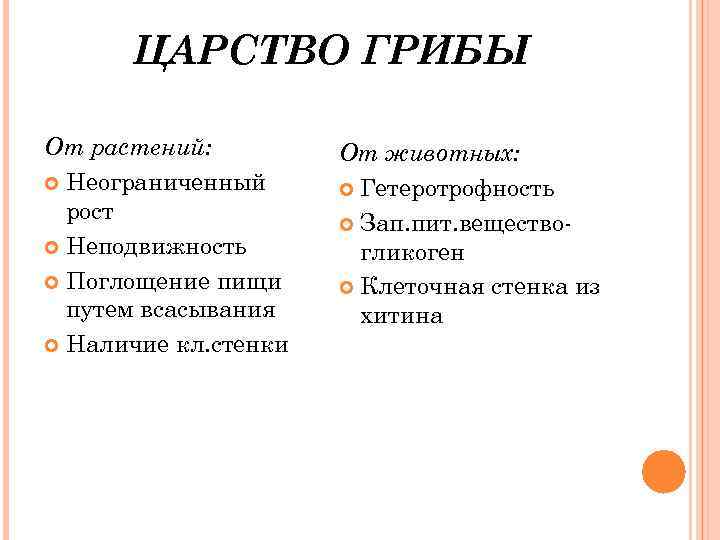 ЦАРСТВО ГРИБЫ

От растений:

Неограниченный рост

Неподвижность

Поглощение пищи путем всасывания

Наличие кл.стенки

От животных:

Гетеротрофность

Зап.пит.вещество-гликоген

Клеточная стенка из хитина